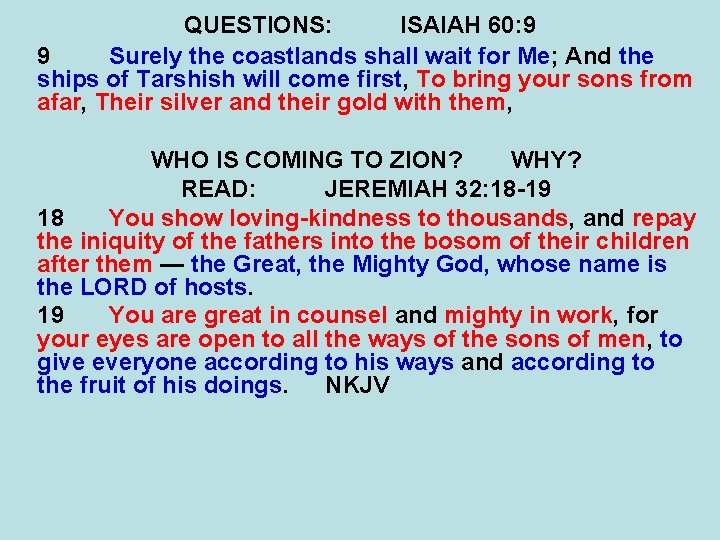 QUESTIONS: ISAIAH 60:9

9 Surely the coastlands shall wait for Me; And the ships of Tarshish will come first, To bring your sons from afar, Their silver and their gold with them,

WHO IS COMING TO ZION? WHY?

READ: JEREMIAH 32:18-19

18 You show loving-kindness to thousands, and repay the iniquity of the fathers into the bosom of their children after them — the Great, the Mighty God, whose name is the LORD of hosts.

19 You are great in counsel and mighty in work, for your eyes are open to all the ways of the sons of men, to give everyone according to his ways and according to the fruit of his doings. NKJV